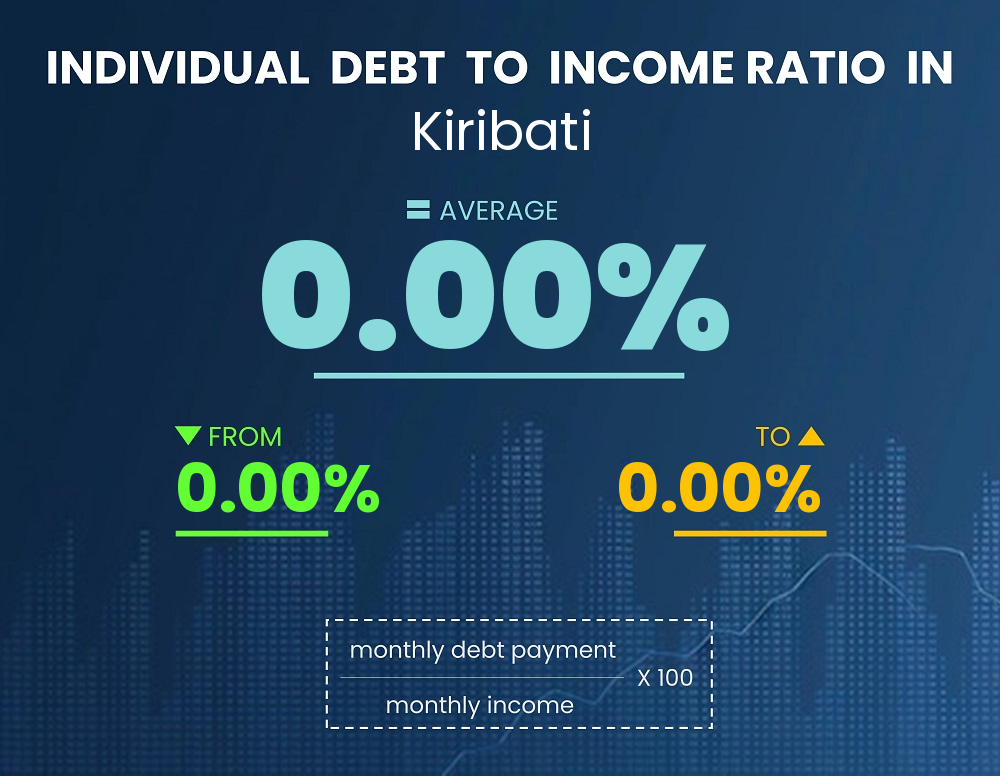 INDIVIDUAL DEBT TO INCOME RATIO IN
Kiribati

AVERAGE
0.00%

FROM
0.00%

TO
0.00%

$\frac{\text{monthly debt payment}}{\text{monthly income}}$ X 100